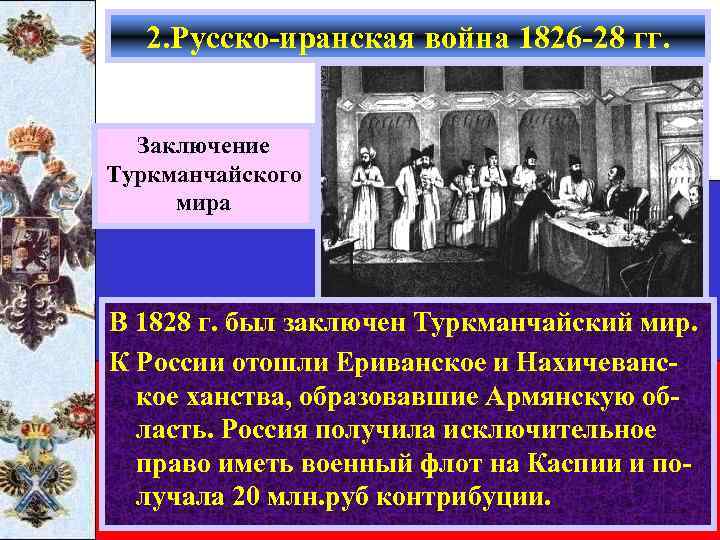 2.Русско-иранская война 1826-28 гг.

Заключение Туркманчайского мира

В 1828 г. был заключен Туркманчайский мир.
К России отошли Ериванское и Нахичеванское ханства, образовавшие Армянскую область. Россия получила исключительное право иметь военный флот на Каспии и получала 20 млн.руб контрибуции.